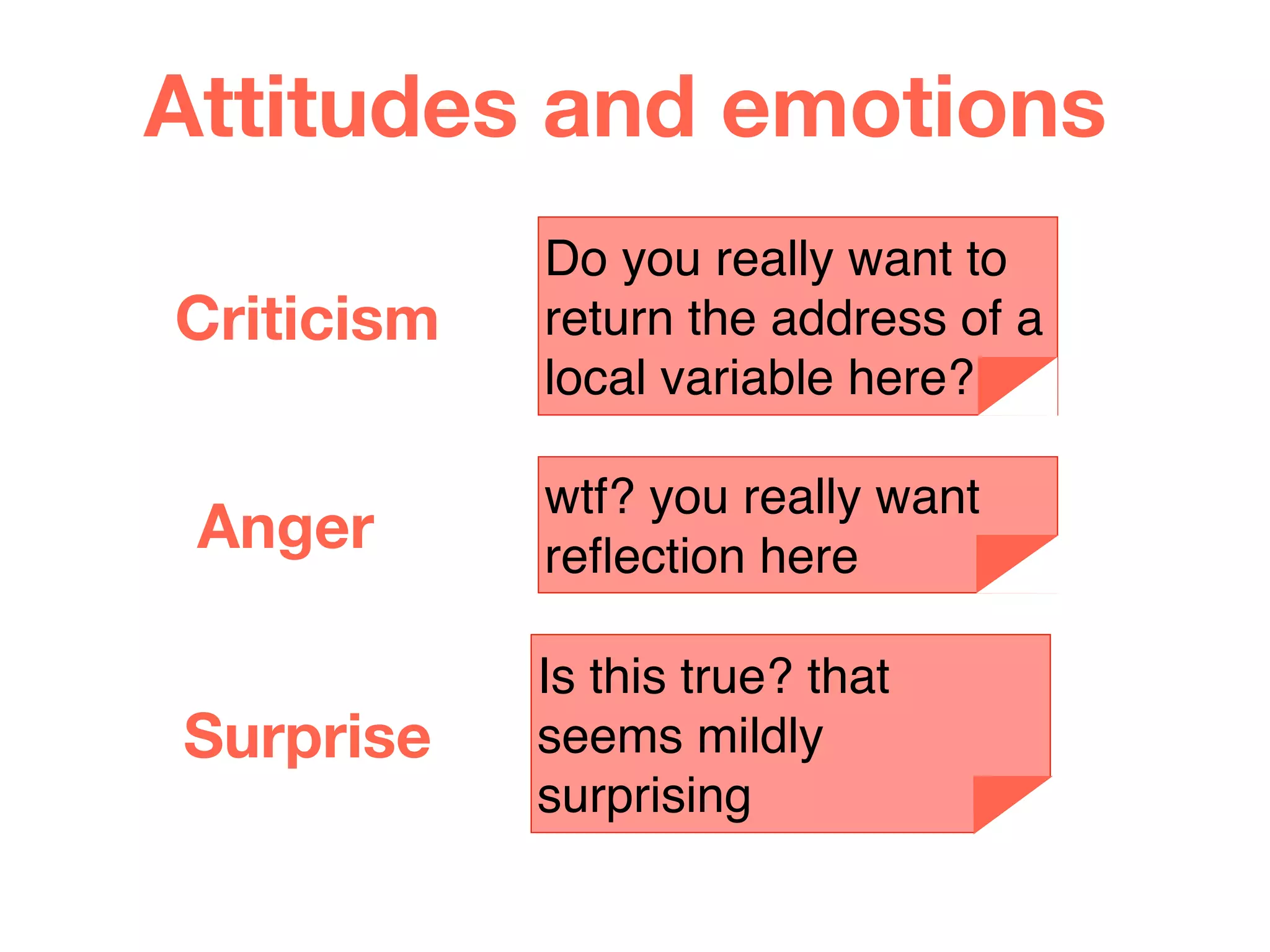 Attitudes and emotions

Criticism

Do you really want to return the address of a local variable here?

Anger

wtf? you really want reflection here

Surprise

Is this true? that seems mildly surprising